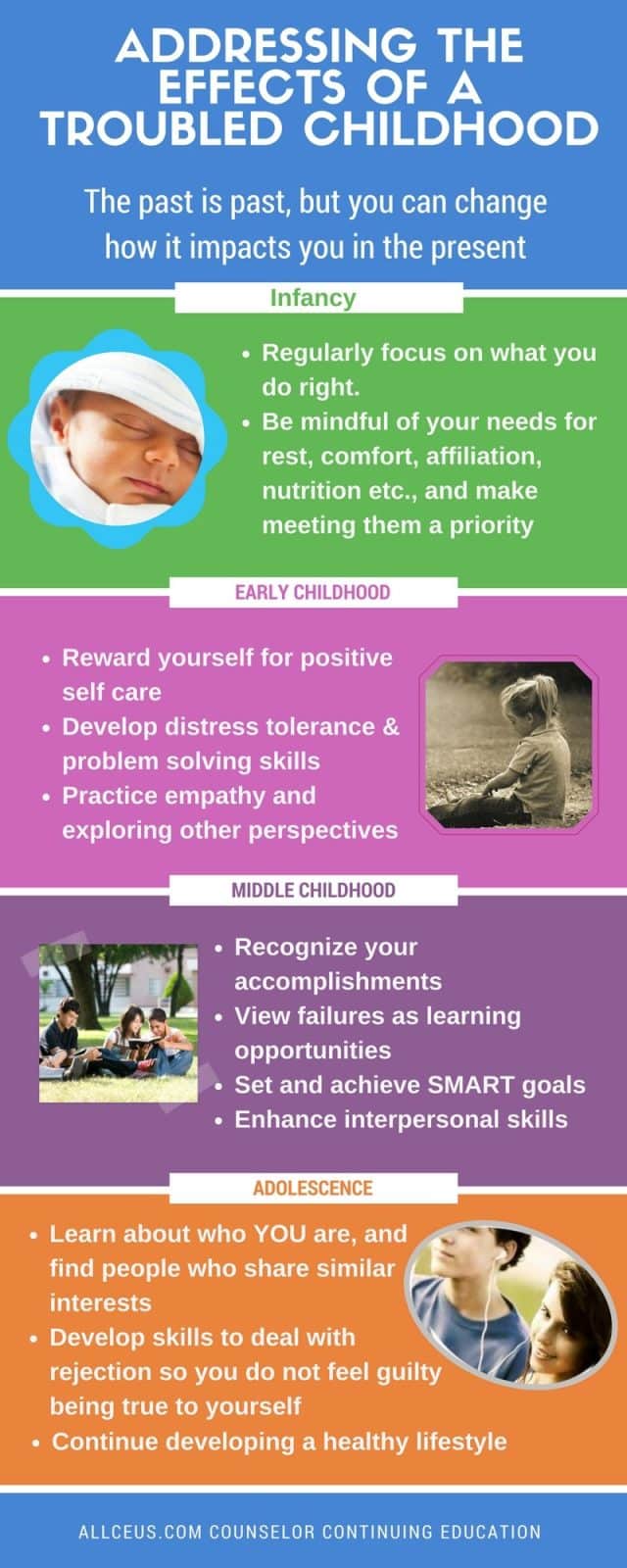 ADDRESSING THE EFFECTS OF A TROUBLED CHILDHOOD

The past is past, but you can change how it impacts you in the present

Infancy

- Regularly focus on what you do right.
- Be mindful of your needs for rest, comfort, affiliation, nutrition etc., and make meeting them a priority

EARLY CHILDHOOD

- Reward yourself for positive self care
- Develop distress tolerance & problem solving skills
- Practice empathy and exploring other perspectives

MIDDLE CHILDHOOD

- Recognize your accomplishments
- View failures as learning opportunities
- Set and achieve SMART goals
- Enhance interpersonal skills

ADOLESCENCE

- Learn about who YOU are, and find people who share similar interests
- Develop skills to deal with rejection so you do not feel guilty being true to yourself
- Continue developing a healthy lifestyle

ALLCEUS.COM COUNSELOR CONTINUING EDUCATION